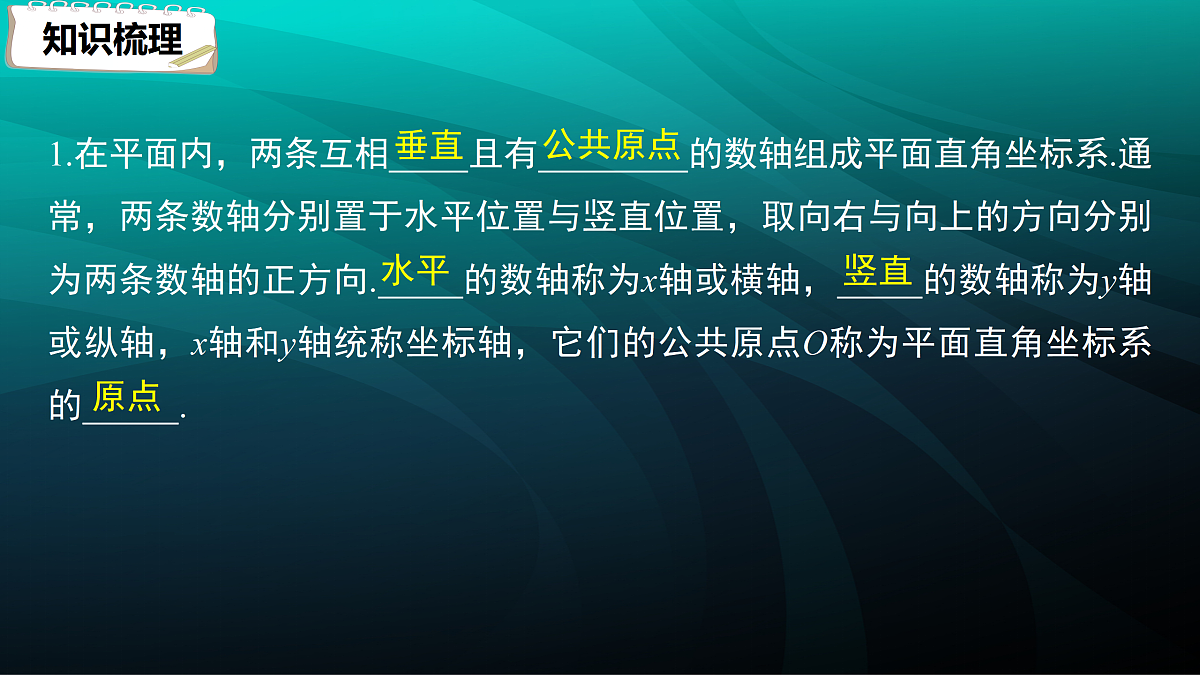 知识梳理

1.在平面内，两条互相垂直且有公共原点的数轴组成平面直角坐标系.通常，两条数轴分别置于水平位置与竖直位置，取向右与向上的方向分别为两条数轴的正方向.水平的数轴称为$x$轴或横轴，竖直的数轴称为$y$轴或纵轴，$x$轴和$y$轴统称坐标轴，它们的公共原点$O$称为平面直角坐标系的原点.